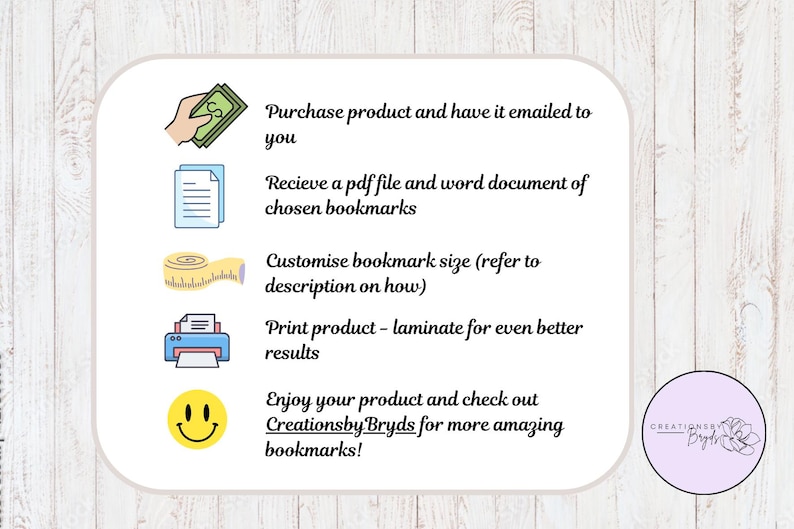 Purchase product and have it emailed to you

Recieve a pdf file and word document of chosen bookmarks

Customise bookmark size (refer to description on how)

Print product - laminate for even better results

Enjoy your product and check out CreationsbyBryds for more amazing bookmarks!

CREATIONSBY
Bryds